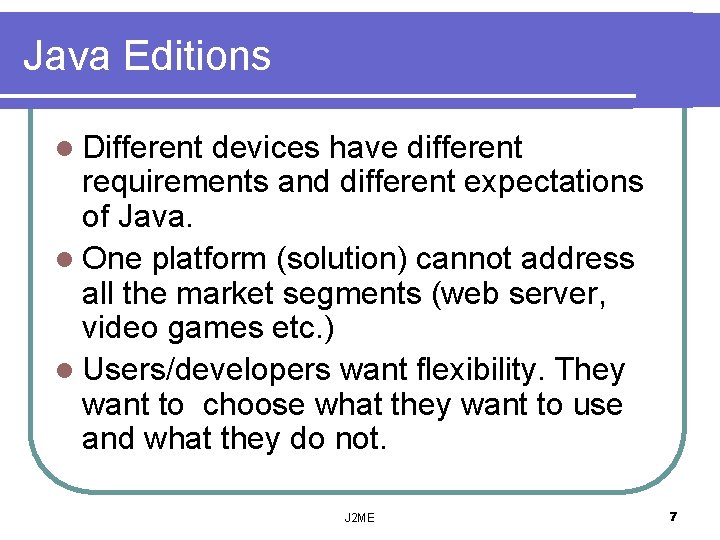 Java Editions

- Different devices have different requirements and different expectations of Java.
- One platform (solution) cannot address all the market segments (web server, video games etc.)
- Users/developers want flexibility. They want to choose what they want to use and what they do not.

J2ME

7